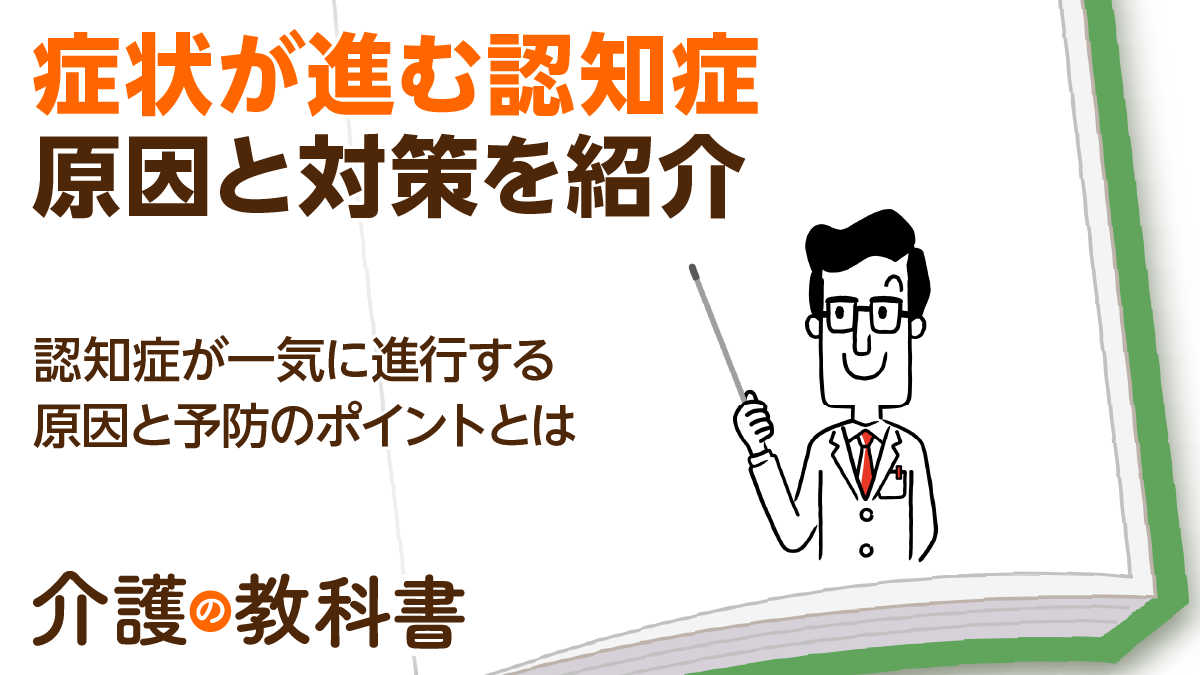 症状が進む認知症
原因と対策を紹介

認知症が一気に進行する
原因と予防のポイントとは

介護の教科書